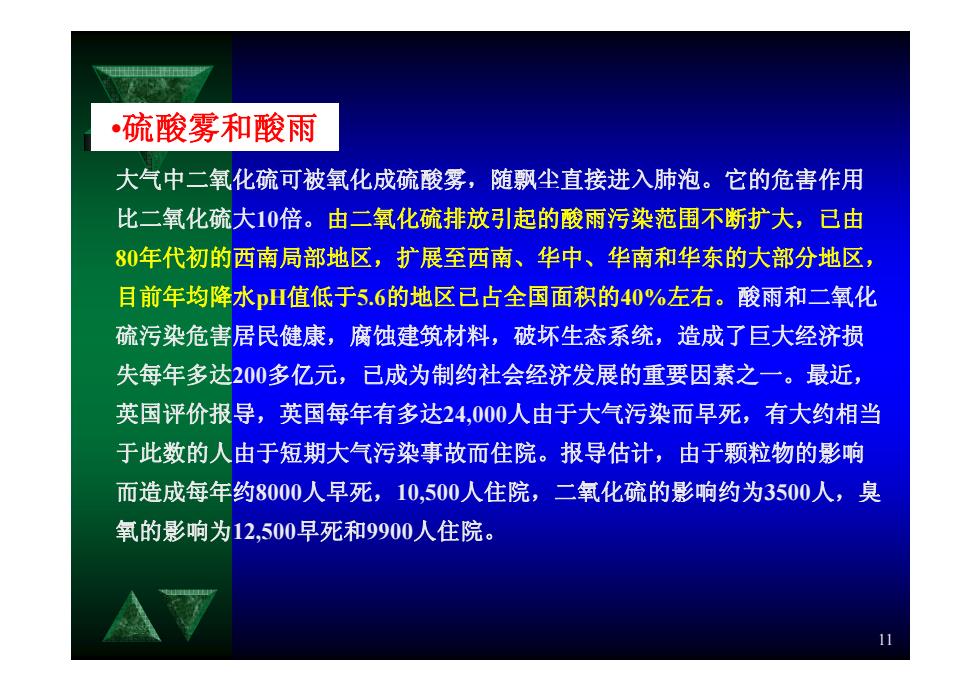 •硫酸雾和酸雨

大气中二氧化硫可被氧化成硫酸雾，随飘尘直接进入肺泡。它的危害作用比二氧化硫大10倍。由二氧化硫排放引起的酸雨污染范围不断扩大，已由80年代初的西南局部地区，扩展至西南、华中、华南和华东的大部分地区，目前年均降水pH值低于5.6的地区已占全国面积的40%左右。酸雨和二氧化硫污染危害居民健康，腐蚀建筑材料，破坏生态系统，造成了巨大经济损失每年多达200多亿元，已成为制约社会经济发展的重要因素之一。最近，英国评价报导，英国每年有多达24,000人由于大气污染而早死，有大约相当于此数的人由于短期大气污染事故而住院。报导估计，由于颗粒物的影响而造成每年约8000人早死，10,500人住院，二氧化硫的影响约为3500人，臭氧的影响为12,500早死和9900人住院。

11